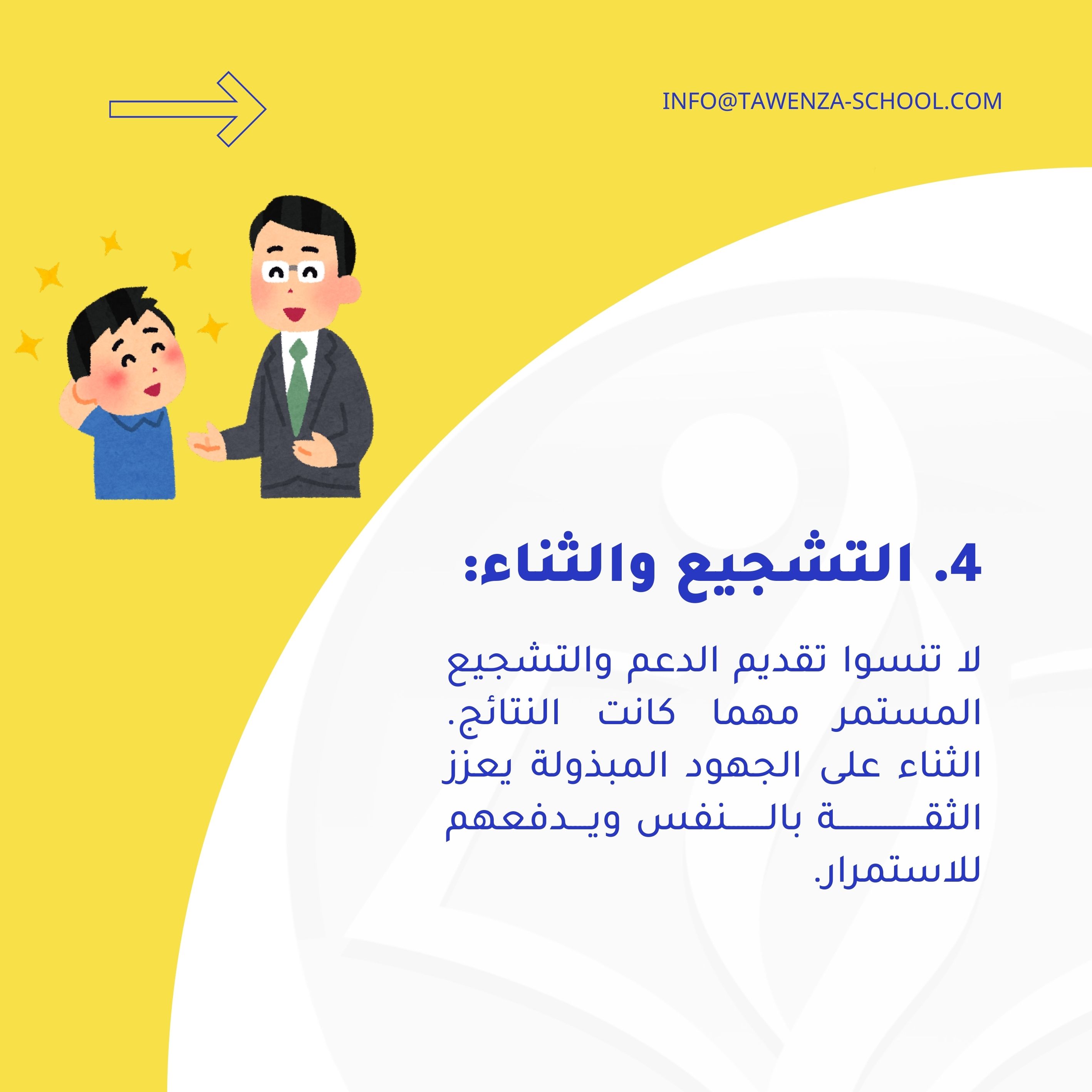 INFO@TAWENZA-SCHOOL.COM

4. التشجيع والثناء:

لا تنسوا تقديم الدعم والتشجيع المستمر مهما كانت النتائج. الثناء على الجهود المبذولة يعزز الثقة بالنفس ويدفعهم للاستمرار.